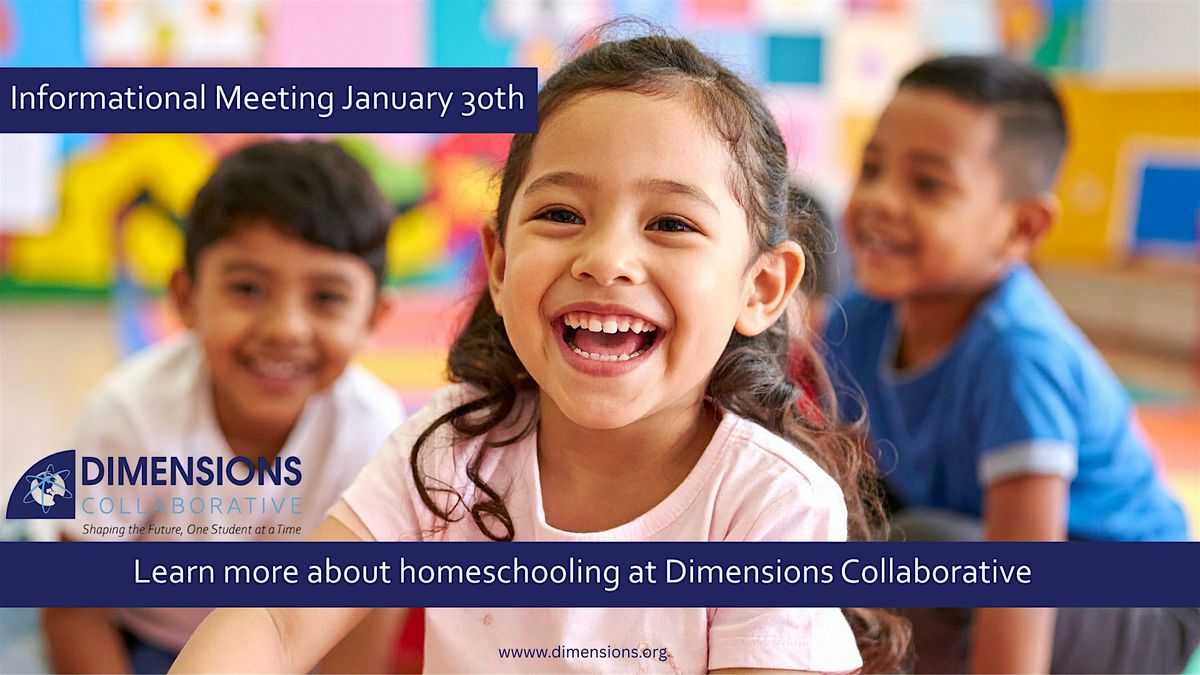 Informational Meeting January 30th

DIMENSIONS
COLLABORATIVE
Shaping the Future, One Student at a Time

Learn more about homeschooling at Dimensions Collaborative

www.dimensions.org